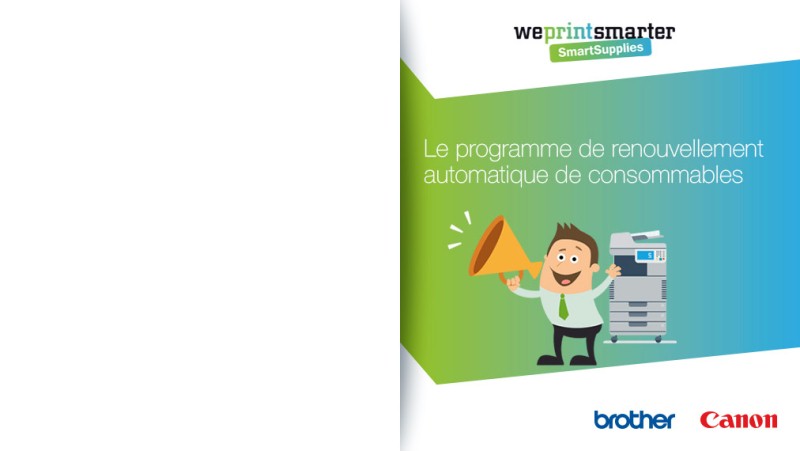 weprintsmarter
SmartSupplies

Le programme de renouvellement automatique de consommables

brother Canon